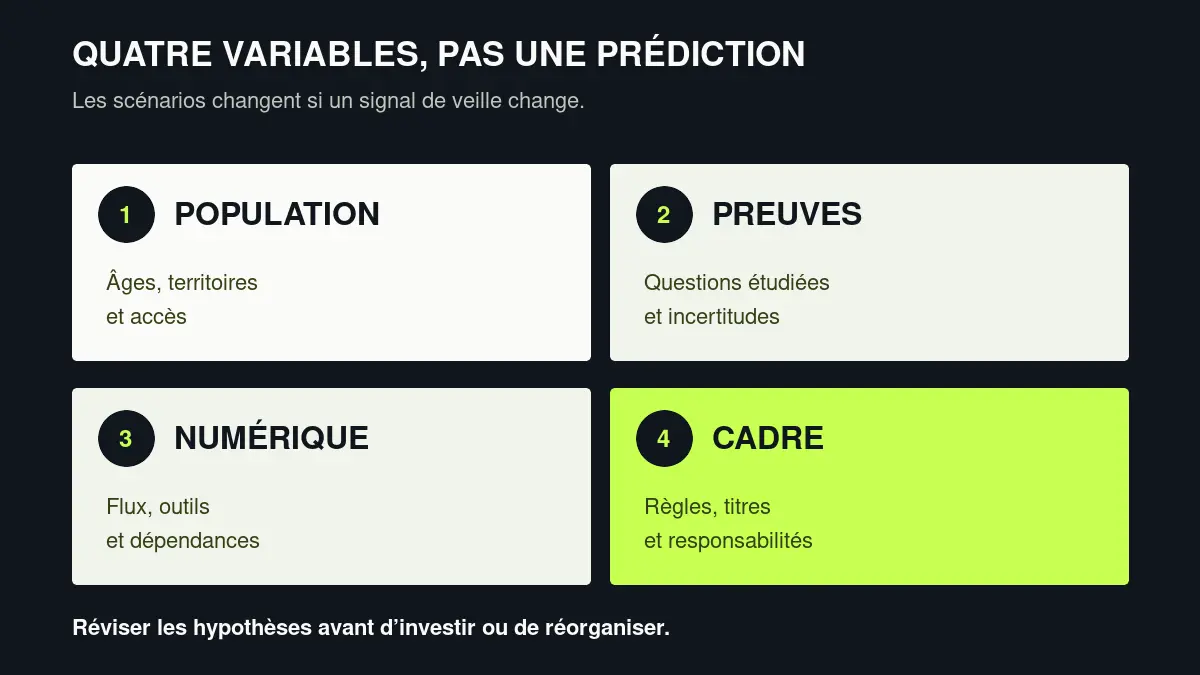 QUATRE VARIABLES, PAS UNE PRÉDICTION

Les scénarios changent si un signal de veille change.

1 POPULATION

Âges, territoires et accès

2 PREUVES

Questions étudiées et incertitudes

3 NUMÉRIQUE

Flux, outils et dépendances

4 CADRE

Règles, titres et responsabilités

Réviser les hypothèses avant d’investir ou de réorganiser.